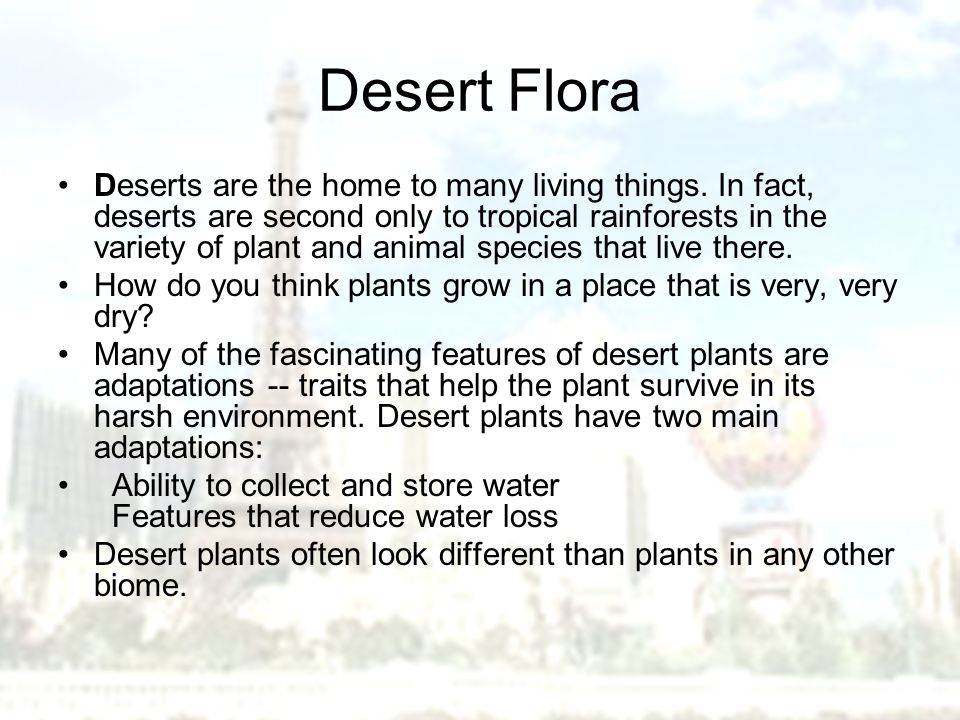 Desert Flora

• Deserts are the home to many living things. In fact, deserts are second only to tropical rainforests in the variety of plant and animal species that live there.
• How do you think plants grow in a place that is very, very dry?
• Many of the fascinating features of desert plants are adaptations -- traits that help the plant survive in its harsh environment. Desert plants have two main adaptations:
• Ability to collect and store water
Features that reduce water loss
• Desert plants often look different than plants in any other biome.